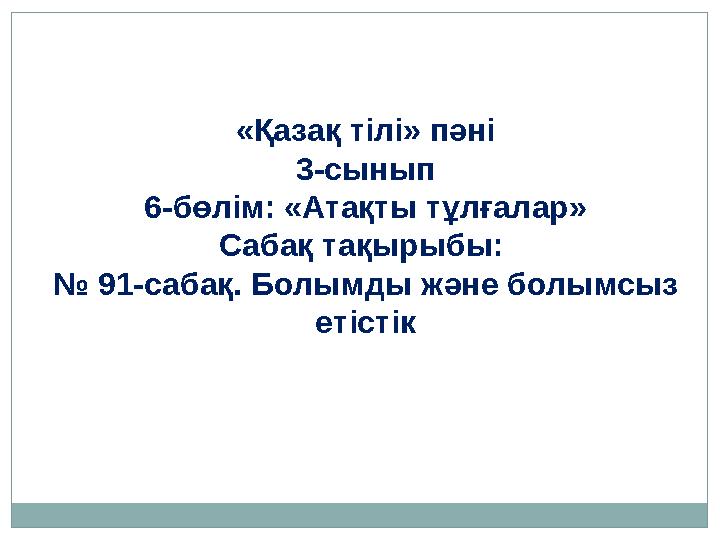 «Қазақ тілі» пәні
3-сынып
6-бөлім: «Атақты тұлғалар»
Сабақ тақырыбы:
№ 91-сабақ. Болымды және болымсыз етістік